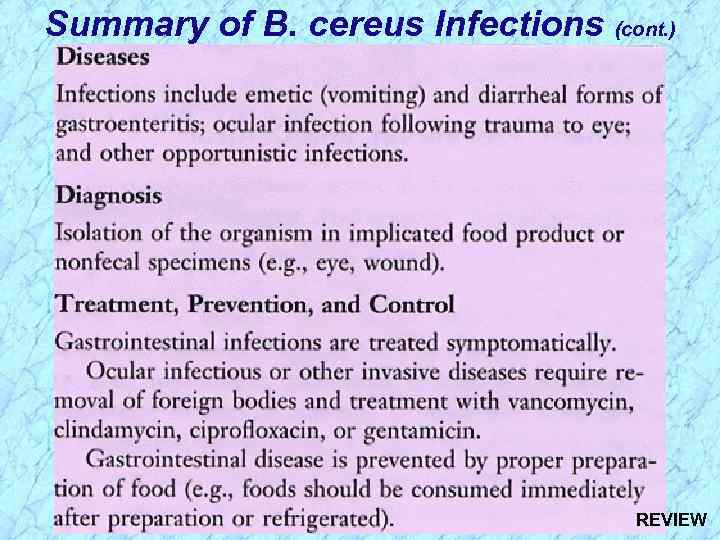 Summary of B. cereus Infections (cont.)

Diseases

Infections include emetic (vomiting) and diarrheal forms of gastroenteritis; ocular infection following trauma to eye; and other opportunistic infections.

Diagnosis

Isolation of the organism in implicated food product or nonfecal specimens (e.g., eye, wound).

Treatment, Prevention, and Control

Gastrointestinal infections are treated symptomatically.

Ocular infectious or other invasive diseases require removal of foreign bodies and treatment with vancomycin, clindamycin, ciprofloxacin, or gentamicin.

Gastrointestinal disease is prevented by proper preparation of food (e.g., foods should be consumed immediately after preparation or refrigerated).

REVIEW